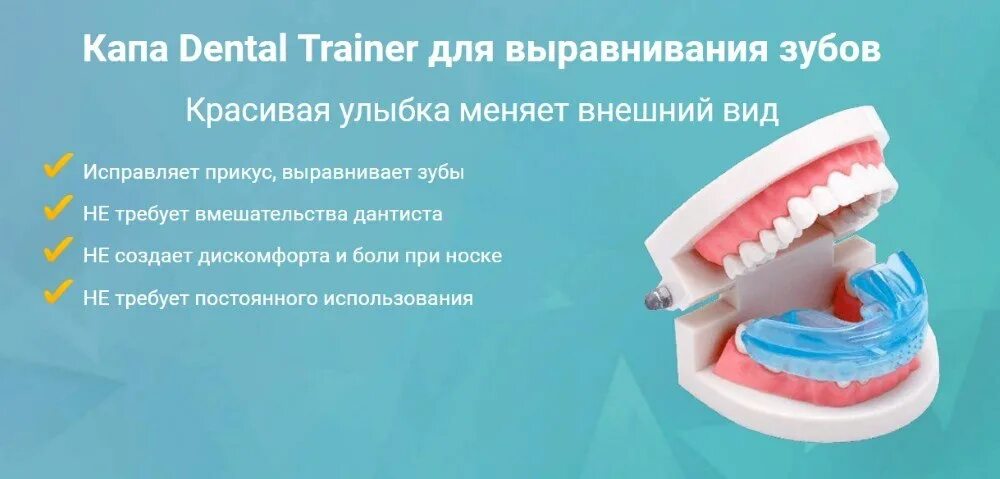 Капа Dental Trainer для выравнивания зубов

Красивая улыбка меняет внешний вид

Исправляет прикус, выравнивает зубы

НЕ требует вмешательства дантиста

НЕ создает дискомфорта и боли при носке

НЕ требует постоянного использования